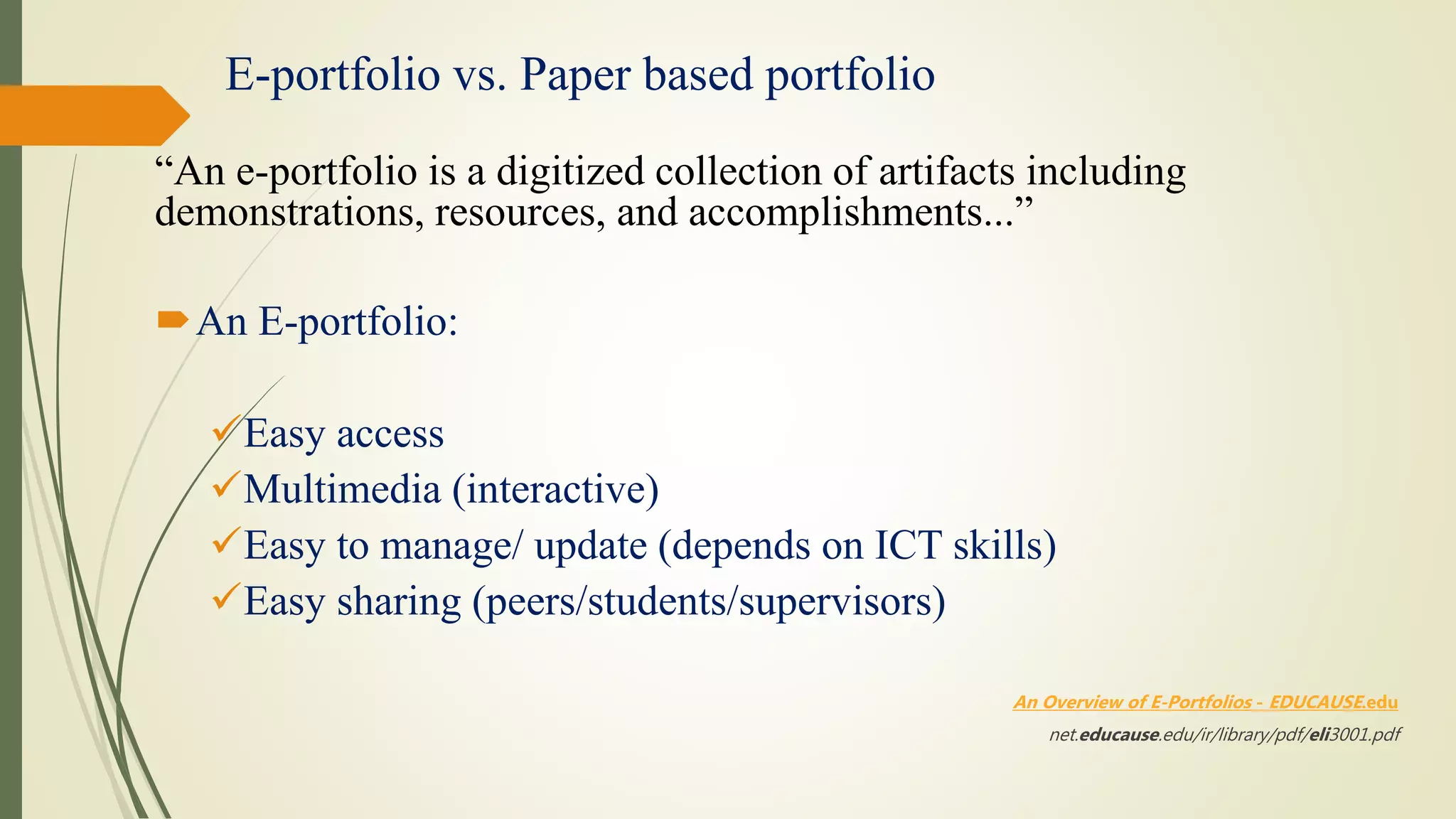 E-portfolio vs. Paper based portfolio

“An e-portfolio is a digitized collection of artifacts including demonstrations, resources, and accomplishments...”

An E-portfolio:

✓Easy access
✓Multimedia (interactive)
✓Easy to manage/ update (depends on ICT skills)
✓Easy sharing (peers/students/supervisors)

An Overview of E-Portfolios - EDUCAUSE.edu
net.educause.edu/ir/library/pdf/eli3001.pdf